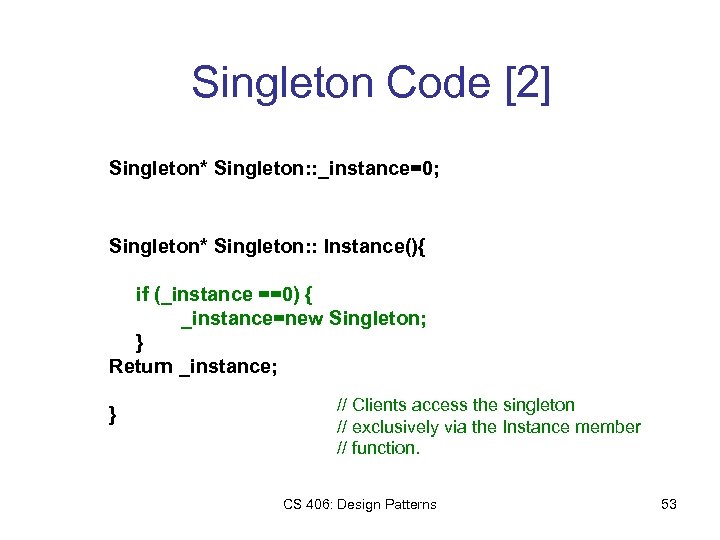 Singleton Code [2]

Singleton* Singleton::_instance=0;

Singleton* Singleton:: Instance(){

if (_instance ==0) {
_instance=new Singleton;
}
Return _instance;

}

// Clients access the singleton
// exclusively via the Instance member
// function.

CS 406: Design Patterns

53